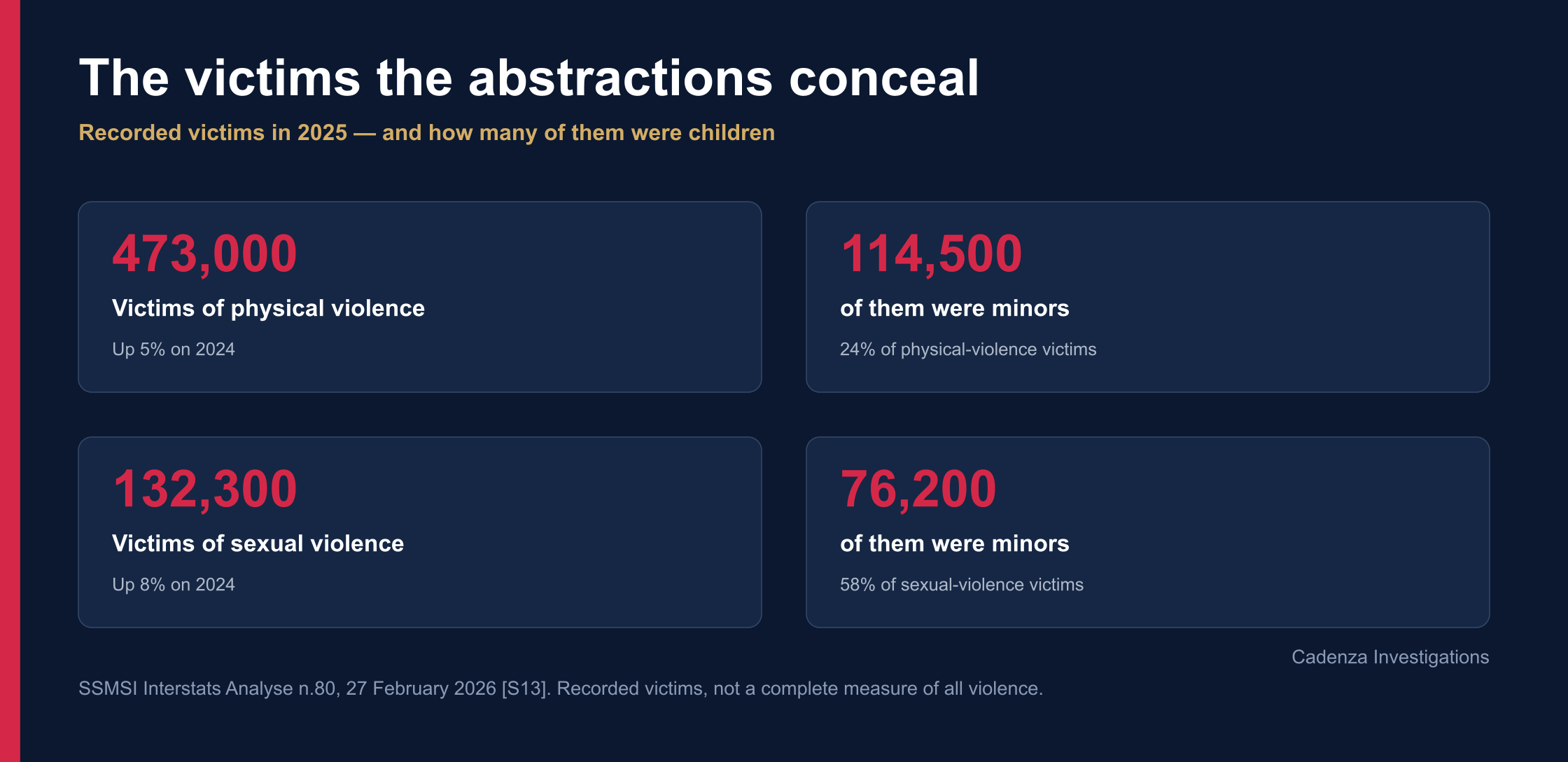 The victims the abstractions conceal

Recorded victims in 2025 — and how many of them were children

473,000
Victims of physical violence
Up 5% on 2024

114,500
of them were minors
24% of physical-violence victims

132,300
Victims of sexual violence
Up 8% on 2024

76,200
of them were minors
58% of sexual-violence victims

Cadenza Investigations

SSMSI Interstats Analyse n.80, 27 February 2026 [S13]. Recorded victims, not a complete measure of all violence.